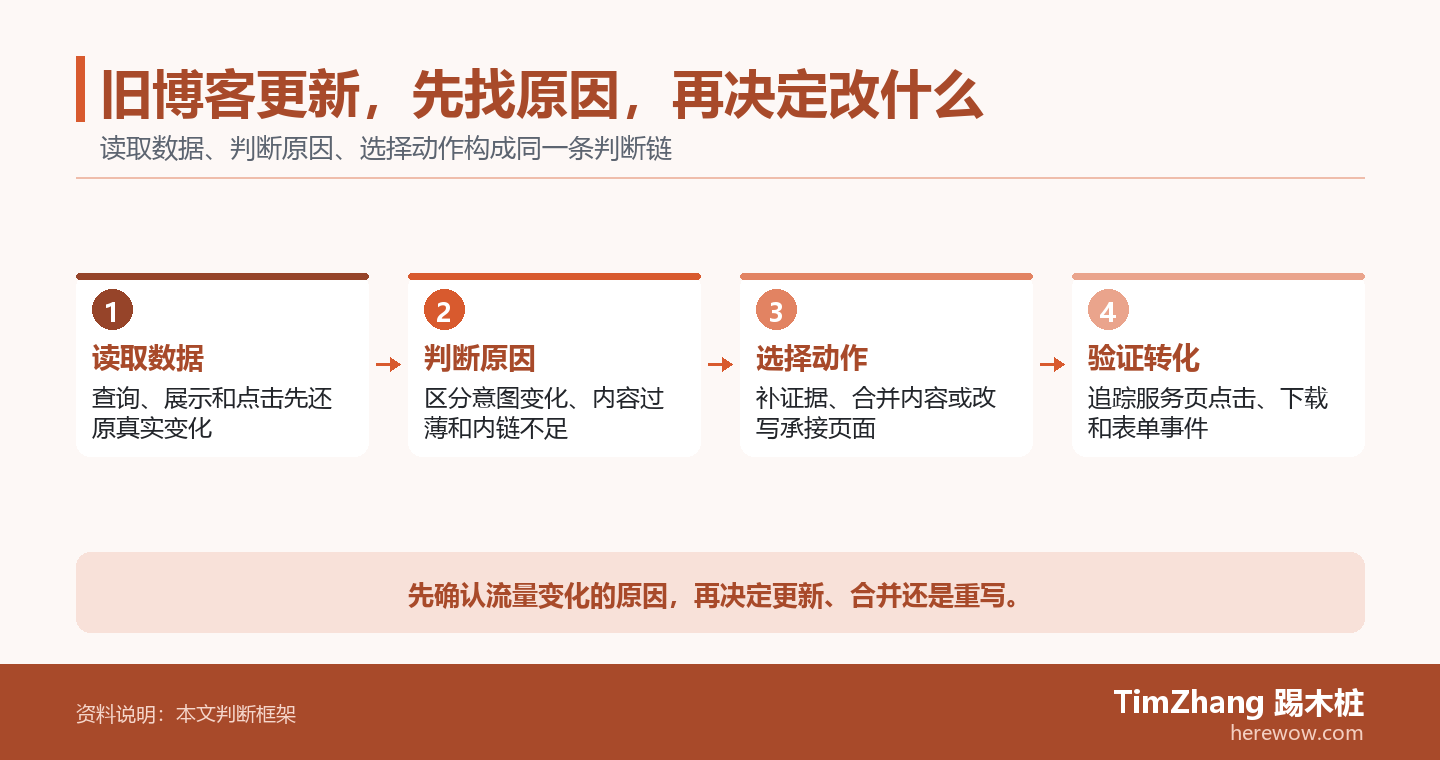 旧博客更新，先找原因，再决定改什么
读取数据、判断原因、选择动作构成同一条判断链

1
读取数据
查询、展示和点击先还原真实变化

2
判断原因
区分意图变化、内容过薄和内链不足

3
选择动作
补证据、合并内容或改写承接页面

4
验证转化
追踪服务页点击、下载和表单事件

先确认流量变化的原因，再决定更新、合并还是重写。

资料说明：本文判断框架

TimZhang 踢木桩
herewow.com